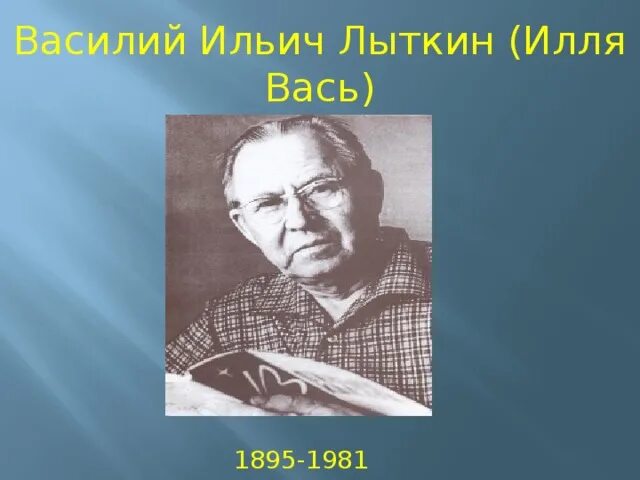 Василий Ильич Лыткин (Илля Вась)

1895-1981